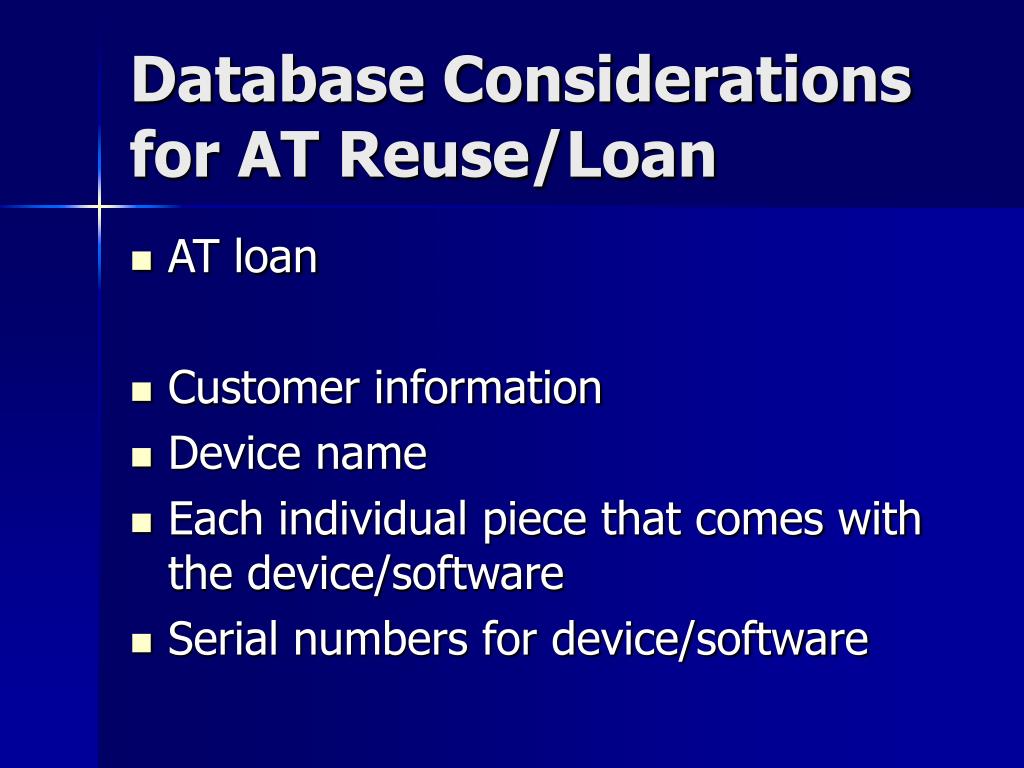 Database Considerations for AT Reuse/Loan

- AT loan

- Customer information
- Device name
- Each individual piece that comes with the device/software
- Serial numbers for device/software